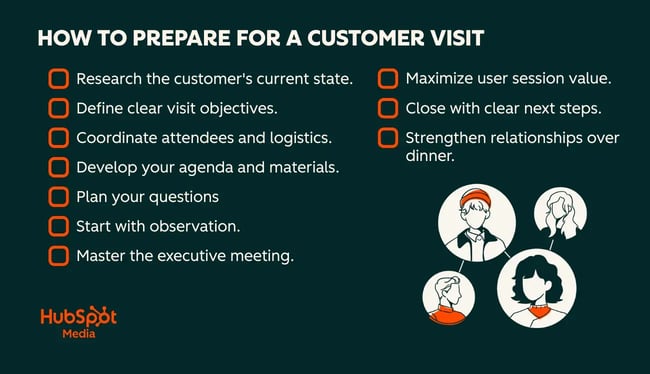 HOW TO PREPARE FOR A CUSTOMER VISIT

Research the customer's current state.
Define clear visit objectives.
Coordinate attendees and logistics.
Develop your agenda and materials.
Plan your questions
Start with observation.
Master the executive meeting.

Maximize user session value.
Close with clear next steps.
Strengthen relationships over dinner.

HubSpot Media